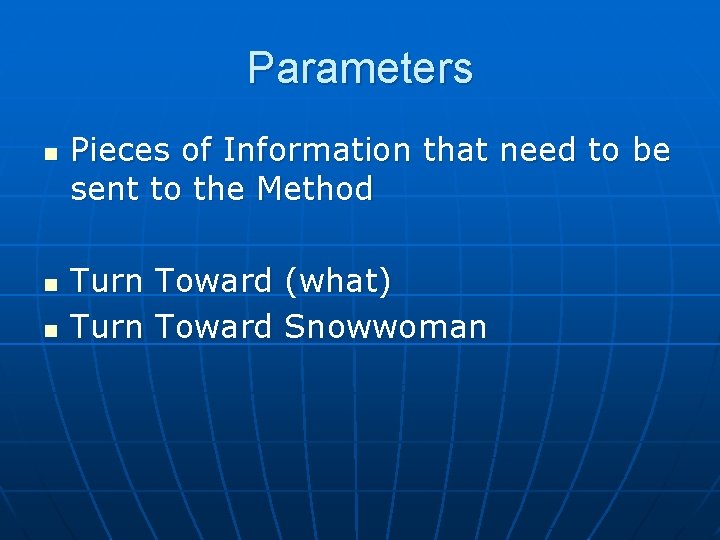 Parameters

- Pieces of Information that need to be sent to the Method

- Turn Toward (what)
- Turn Toward Snowwoman